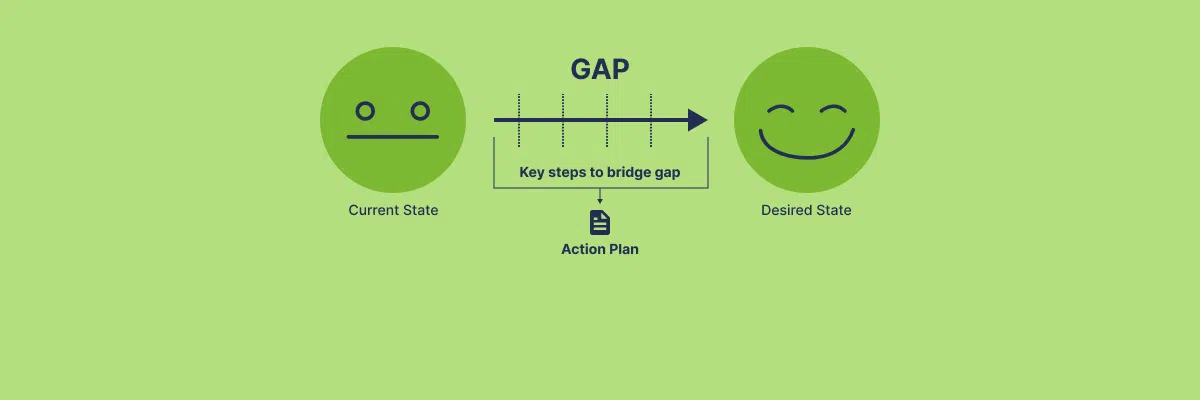 GAP

Key steps to bridge gap

Current State

Desired State

Action Plan